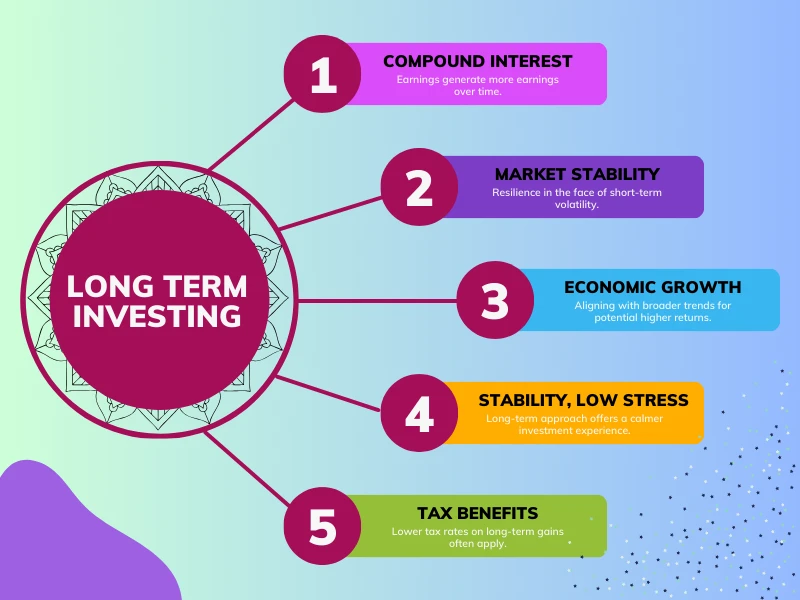 LONG TERM INVESTING

1
COMPOUND INTEREST
Earnings generate more earnings over time.

2
MARKET STABILITY
Resilience in the face of short-term volatility.

3
ECONOMIC GROWTH
Aligning with broader trends for potential higher returns.

4
STABILITY, LOW STRESS
Long-term approach offers a calmer investment experience.

5
TAX BENEFITS
Lower tax rates on long-term gains often apply.